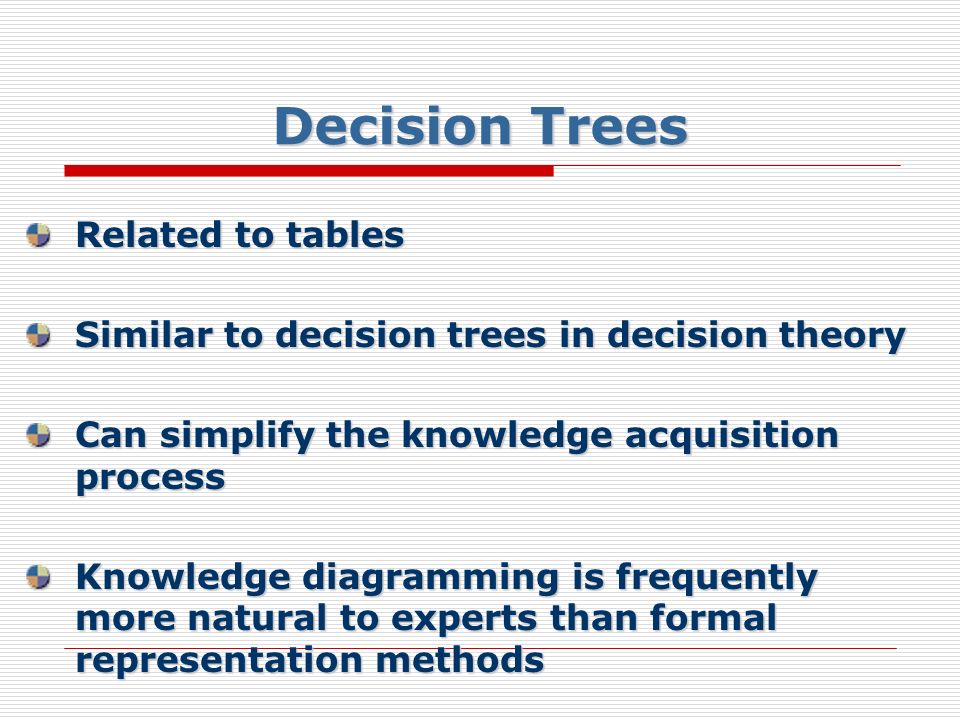 Decision Trees

Related to tables

Similar to decision trees in decision theory

Can simplify the knowledge acquisition process

Knowledge diagramming is frequently more natural to experts than formal representation methods